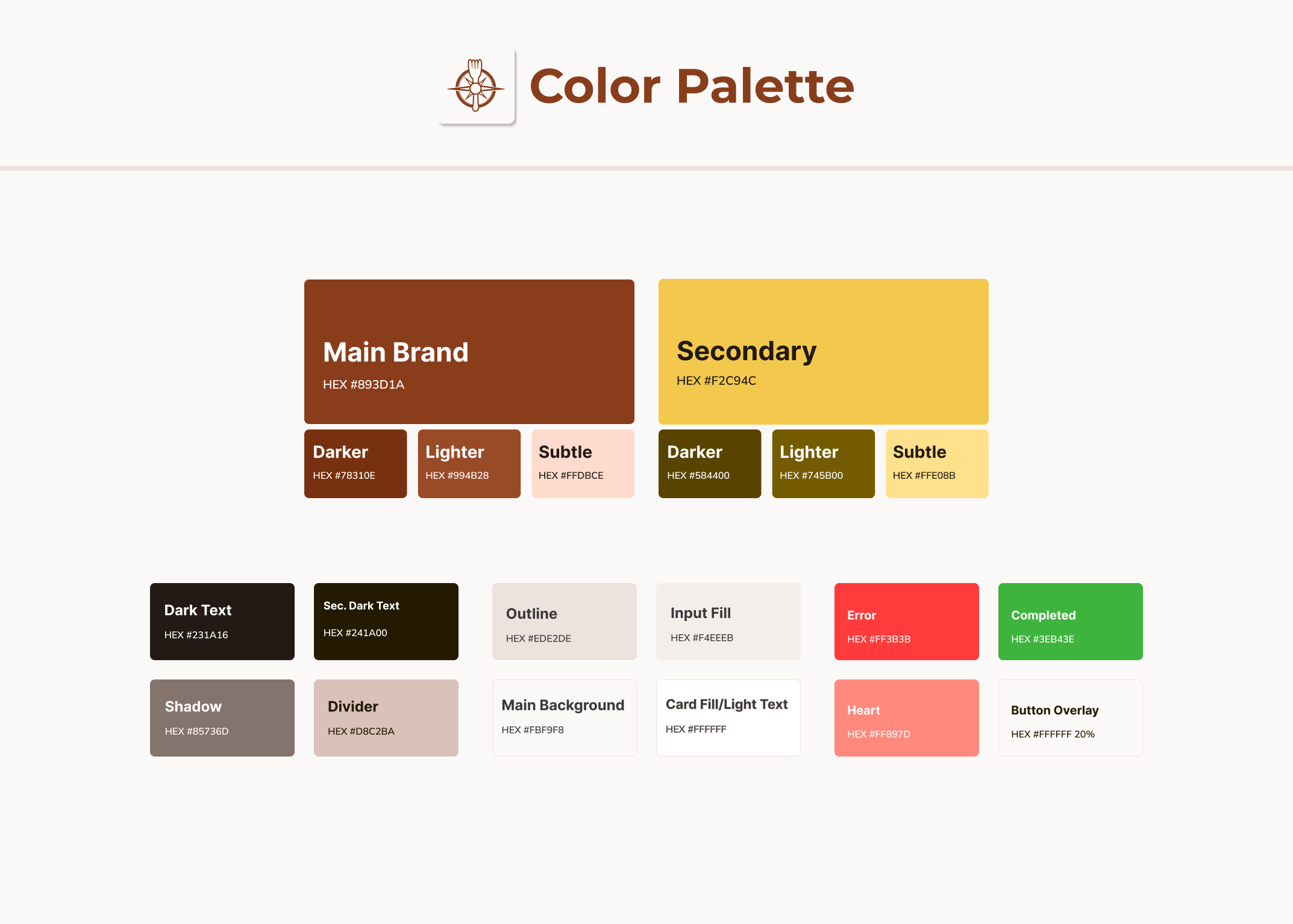 Color Palette

Main Brand
HEX #893D1A

Darker
HEX #78310E

Lighter
HEX #994B28

Subtle
HEX #FFDBCE

Secondary
HEX #F2C94C

Darker
HEX #584400

Lighter
HEX #745B00

Subtle
HEX #FFE08B

Dark Text
HEX #231A16

Sec. Dark Text
HEX #241A00

Outline
HEX #EDE2DE

Input Fill
HEX #F4EEEB

Error
HEX #FF3B3B

Completed
HEX #3EB43E

Shadow
HEX #85736D

Divider
HEX #D8C2BA

Main Background
HEX #FBF9F8

Card Fill/Light Text
HEX #FFFFFF

Heart
HEX #FF897D

Button Overlay
HEX #FFFFFF 20%